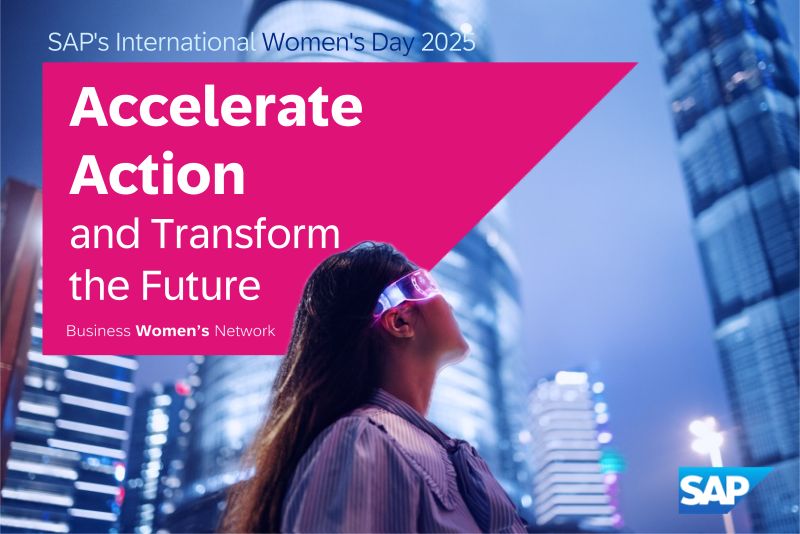 SAP's International Women's Day 2025

Accelerate Action and Transform the Future

Business Women's Network

SAP